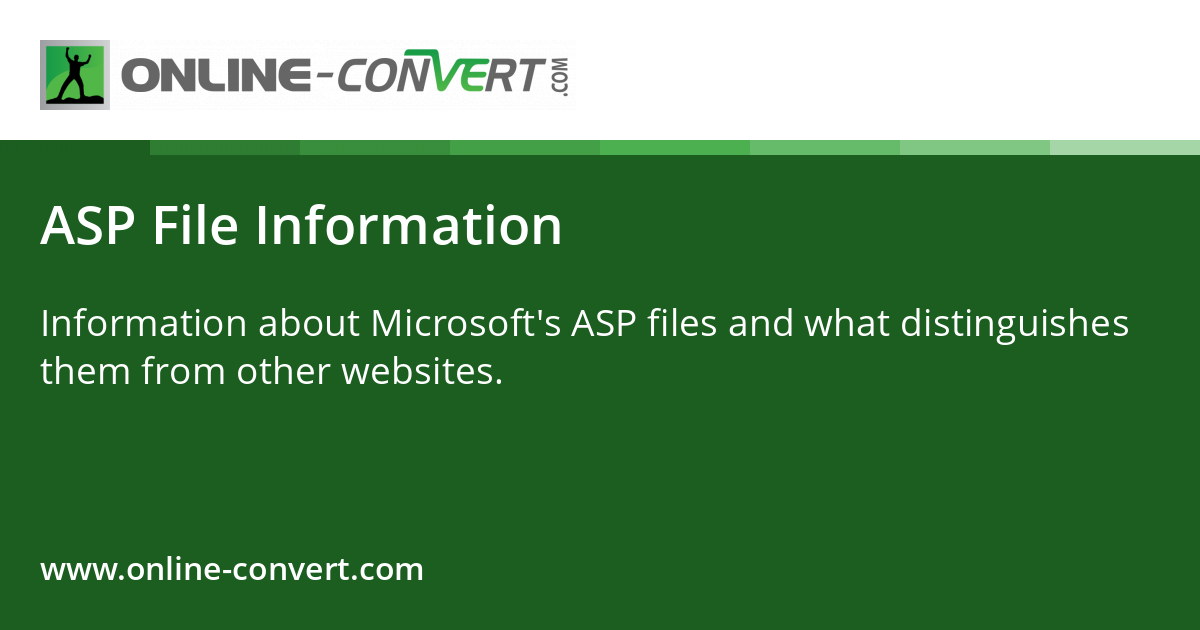 ONLINE-CONVERT.COM

ASP File Information

Information about Microsoft's ASP files and what distinguishes them from other websites.

www.online-convert.com